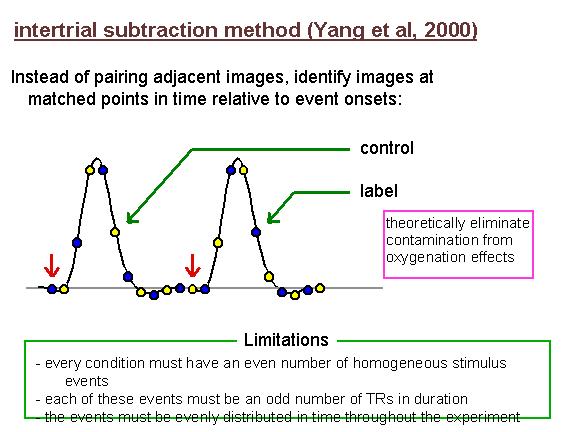 intertrial subtraction method (Yang et al, 2000)

Instead of pairing adjacent images, identify images at matched points in time relative to event onsets:

control

label

theoretically eliminate contamination from oxygenation effects

Limitations

- every condition must have an even number of homogeneous stimulus events
- each of these events must be an odd number of TRs in duration
- the events must be evenly distributed in time throughout the experiment